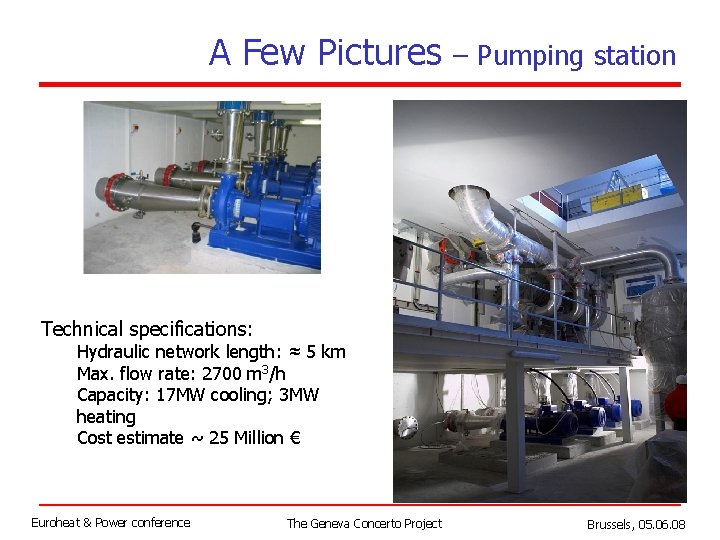 A Few Pictures – Pumping station

Technical specifications:

Hydraulic network length: ≈ 5 km
Max. flow rate: 2700 $m^3/h$
Capacity: 17MW cooling; 3MW heating
Cost estimate ~ 25 Million €

Euroheat & Power conference

The Geneva Concerto Project

Brussels, 05.06.08